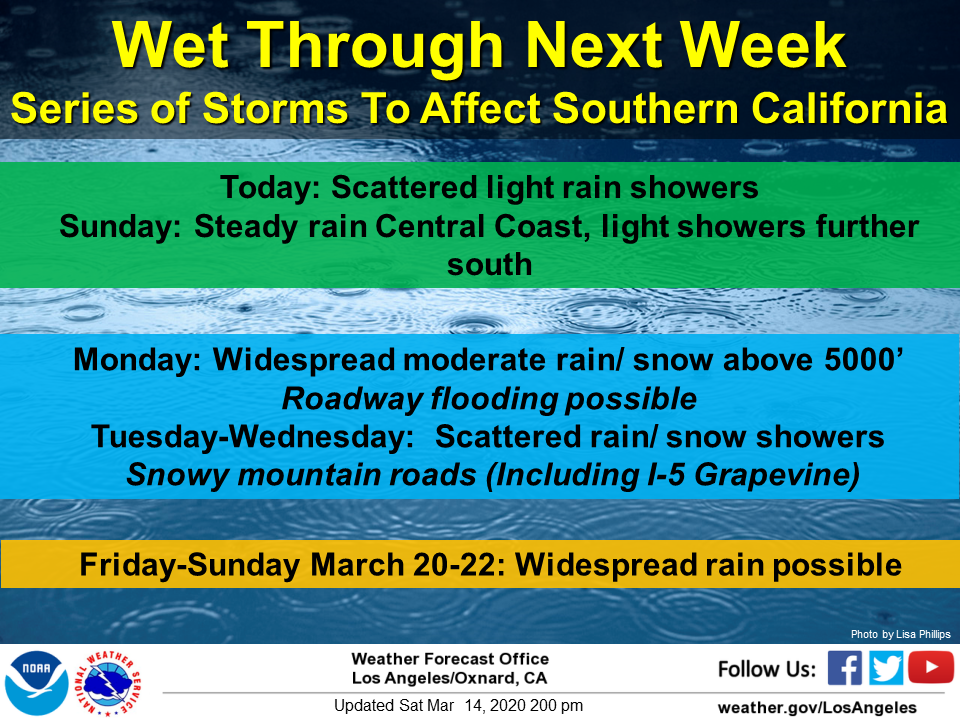 Wet Through Next Week
Series of Storms To Affect Southern California

Today: Scattered light rain showers
Sunday: Steady rain Central Coast, light showers further south

Monday: Widespread moderate rain/ snow above 5000'
Roadway flooding possible
Tuesday-Wednesday: Scattered rain/ snow showers
Snowy mountain roads (Including I-5 Grapevine)

Friday-Sunday March 20-22: Widespread rain possible

Photo by Lisa Phillips

NOAA

NATIONAL WEATHER SERVICE

Weather Forecast Office
Los Angeles/Oxnard, CA

Updated Sat Mar 14, 2020 200 pm

Follow Us:

weather.gov/LosAngeles